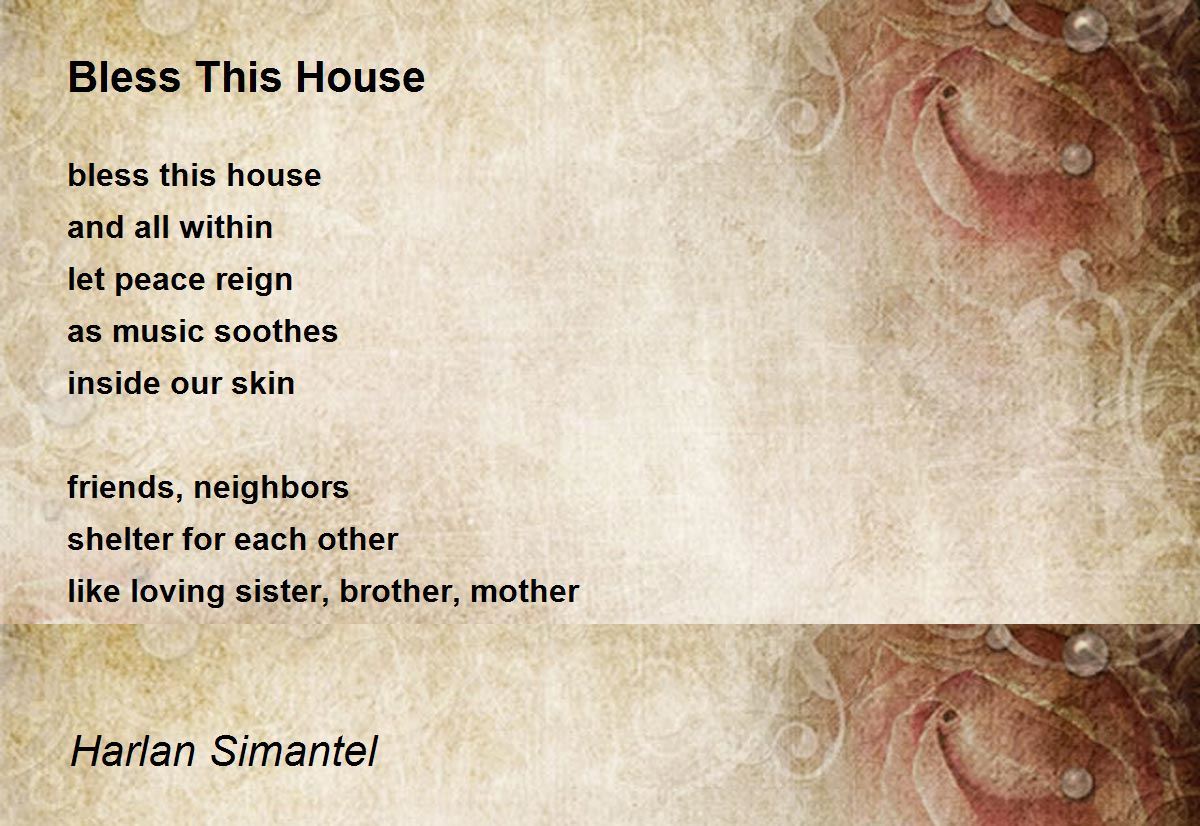 Bless This House

bless this house
and all within
let peace reign
as music soothes
inside our skin

friends, neighbors
shelter for each other
like loving sister, brother, mother

Harlan Simantel